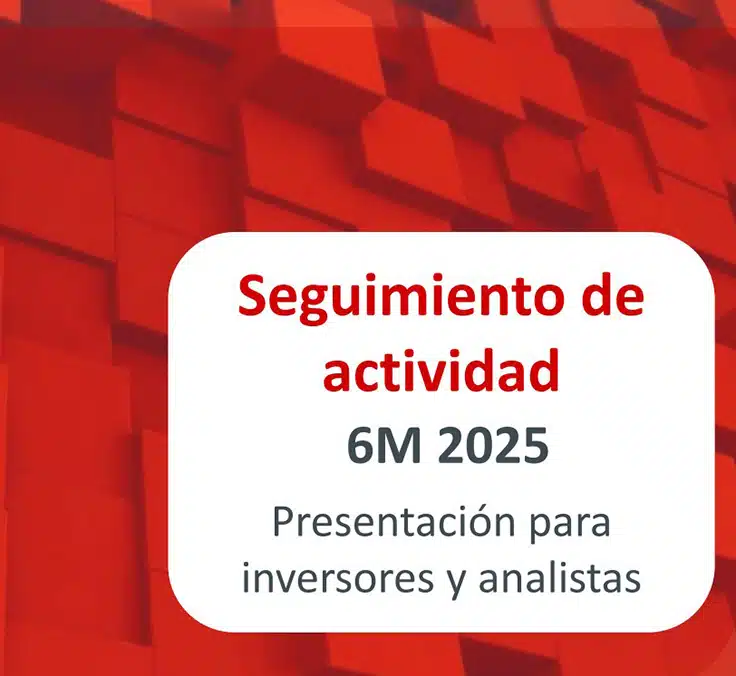 Seguimiento de actividad

6M 2025

Presentación para inversores y analistas